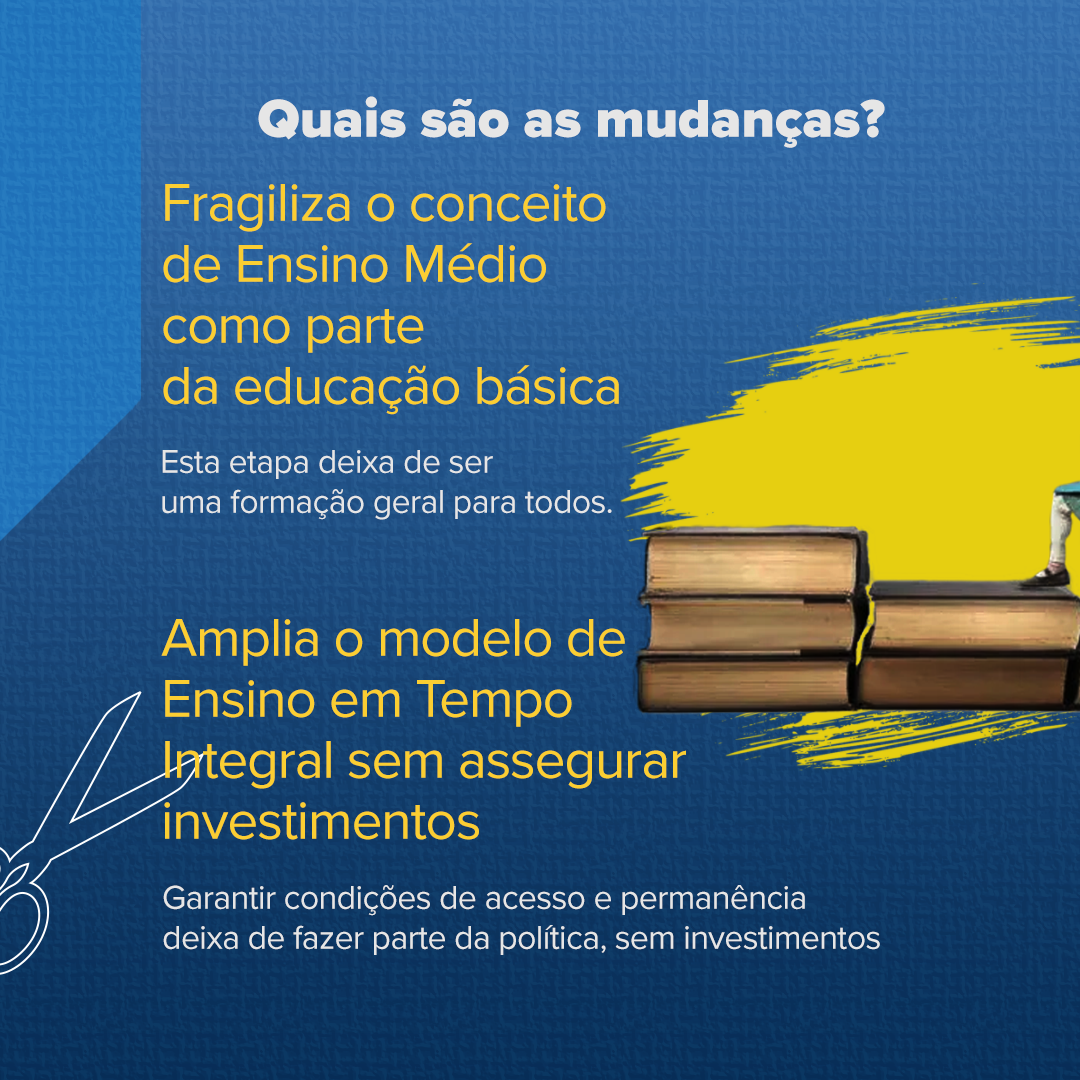 Quais são as mudanças?

Fragiliza o conceito de Ensino Médio como parte da educação básica

Esta etapa deixa de ser uma formação geral para todos.

Amplia o modelo de Ensino em Tempo Integral sem assegurar investimentos

Garantir condições de acesso e permanência deixa de fazer parte da política, sem investimentos